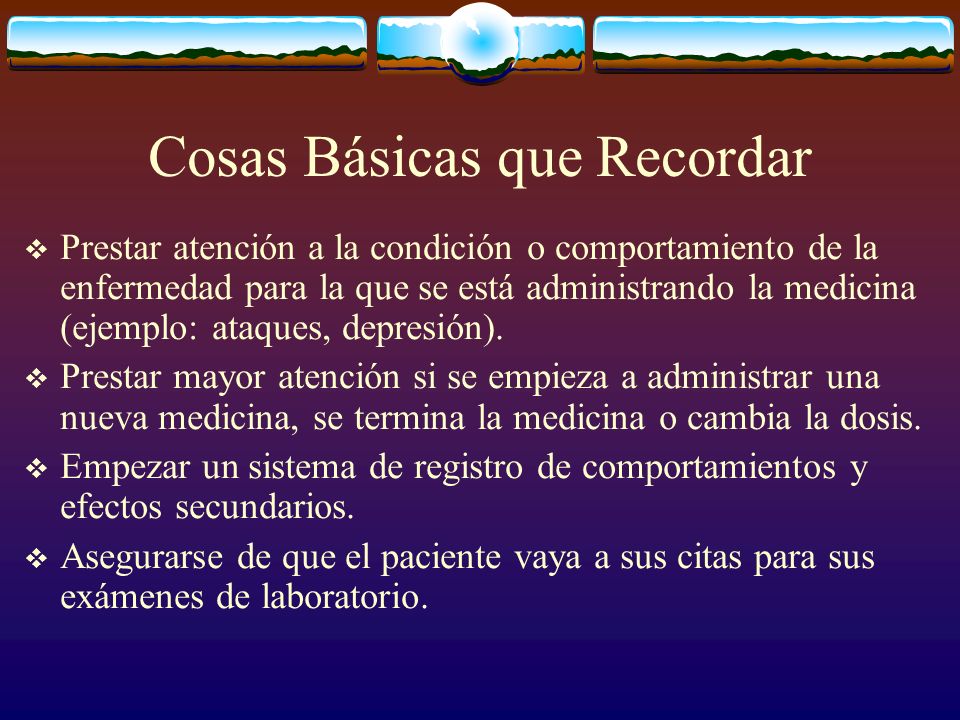 Cosas Básicas que Recordar

❖ Prestar atención a la condición o comportamiento de la enfermedad para la que se está administrando la medicina (ejemplo: ataques, depresión).

❖ Prestar mayor atención si se empieza a administrar una nueva medicina, se termina la medicina o cambia la dosis.

❖ Empezar un sistema de registro de comportamientos y efectos secundarios.

❖ Asegurarse de que el paciente vaya a sus citas para sus exámenes de laboratorio.